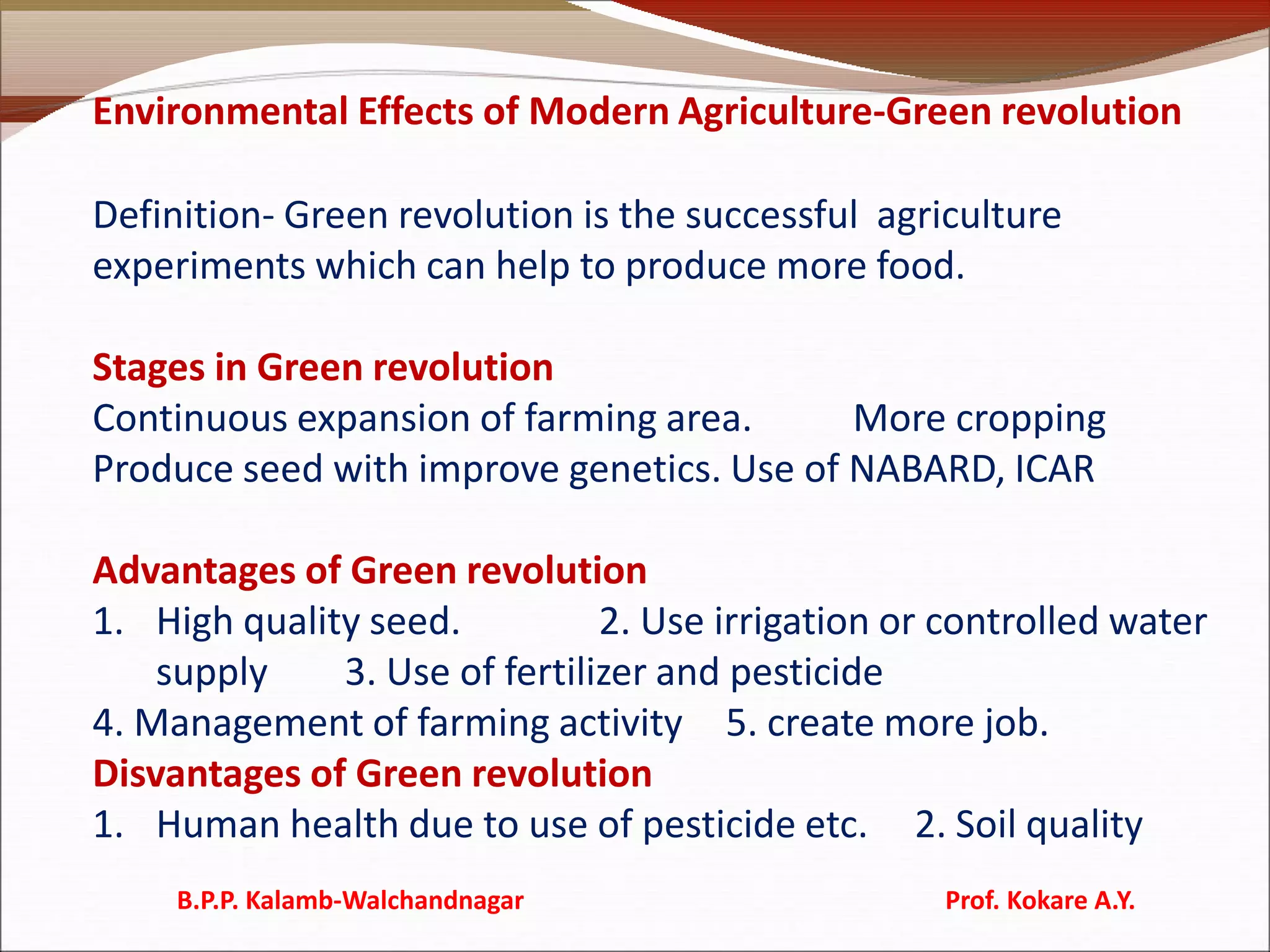 Environmental Effects of Modern Agriculture-Green revolution

Definition- Green revolution is the successful agriculture experiments which can help to produce more food.

Stages in Green revolution
Continuous expansion of farming area. More cropping
Produce seed with improve genetics. Use of NABARD, ICAR

Advantages of Green revolution
1. High quality seed. 2. Use irrigation or controlled water supply 3. Use of fertilizer and pesticide
4. Management of farming activity 5. create more job.
Disvantages of Green revolution
1. Human health due to use of pesticide etc. 2. Soil quality

B.P.P. Kalamb-Walchandnagar Prof. Kokare A.Y.